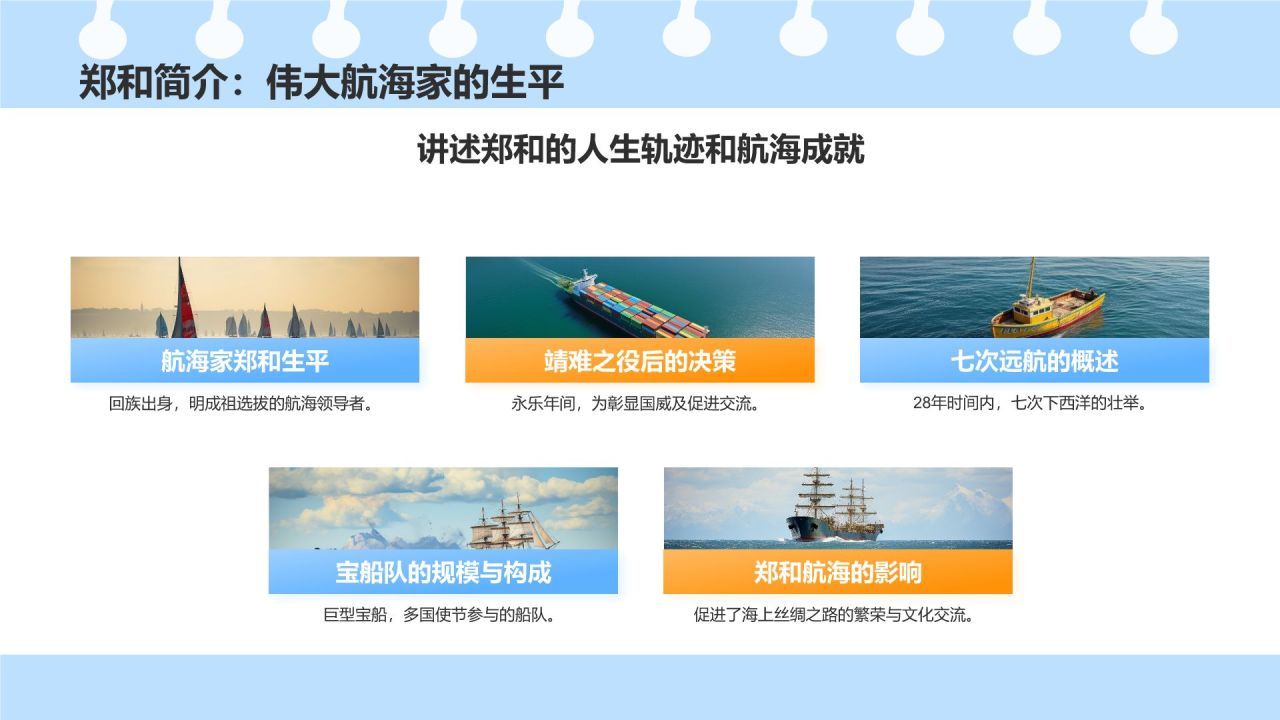 郑和简介：伟大航海家的生平

讲述郑和的人生轨迹和航海成就

航海家郑和生平

回族出身，明成祖选拔的航海领导者。

靖难之役后的决策

永乐年间，为彰显国威及促进交流。

七次远航的概述

28年时间内，七次下西洋的壮举。

宝船队的规模与构成

巨型宝船，多国使节参与的船队。

郑和航海的影响

促进了海上丝绸之路的繁荣与文化交流。